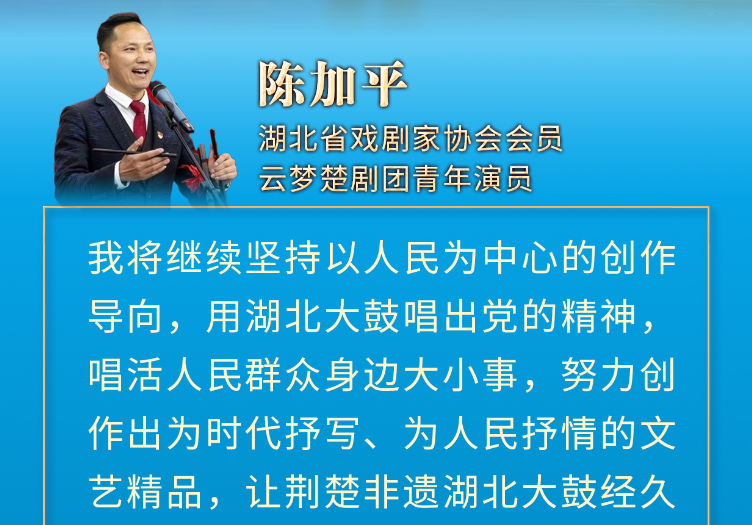 陈加平

湖北省戏剧家协会会员
云梦楚剧团青年演员

我将继续坚持以人民为中心的创作导向，用湖北大鼓唱出党的精神，唱活人民群众身边大小事，努力创作出为时代抒写、为人民抒情的文艺精品，让荆楚非遗湖北大鼓经久